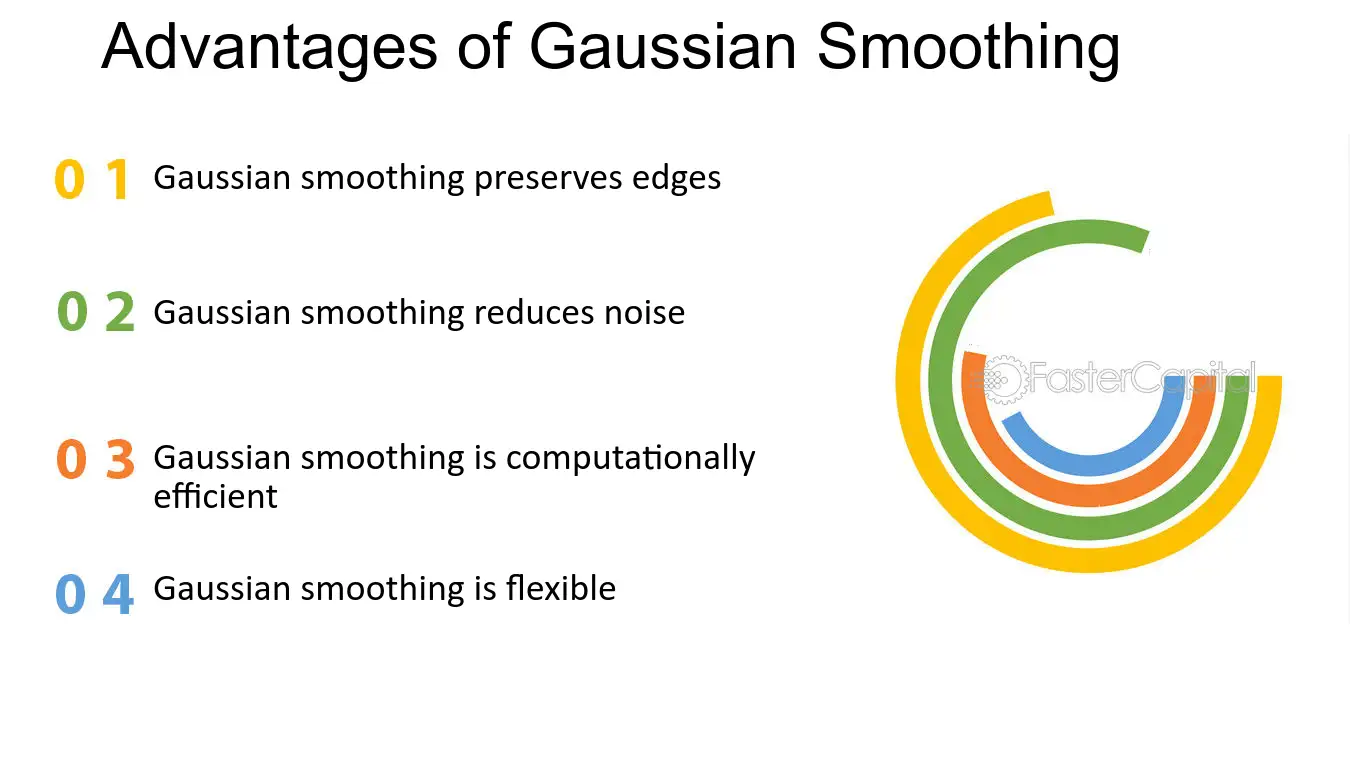 Advantages of Gaussian Smoothing

0 1 Gaussian smoothing preserves edges

0 2 Gaussian smoothing reduces noise

0 3 Gaussian smoothing is computationally efficient

0 4 Gaussian smoothing is flexible

FasterCapital